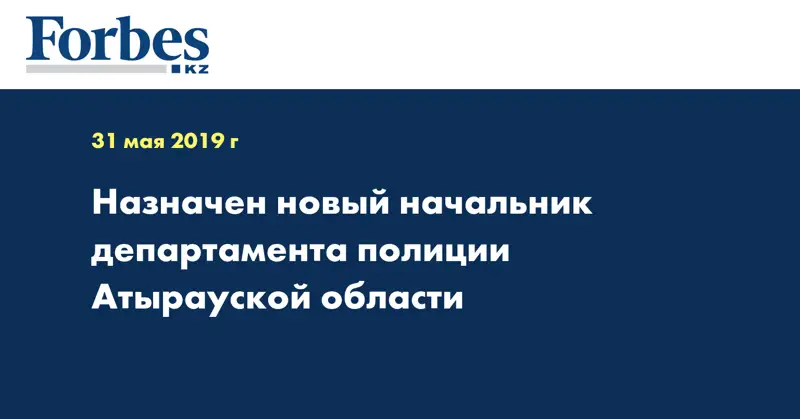 Forbes
KZ

31 мая 2019 г

Назначен новый начальник департамента полиции Атырауской области